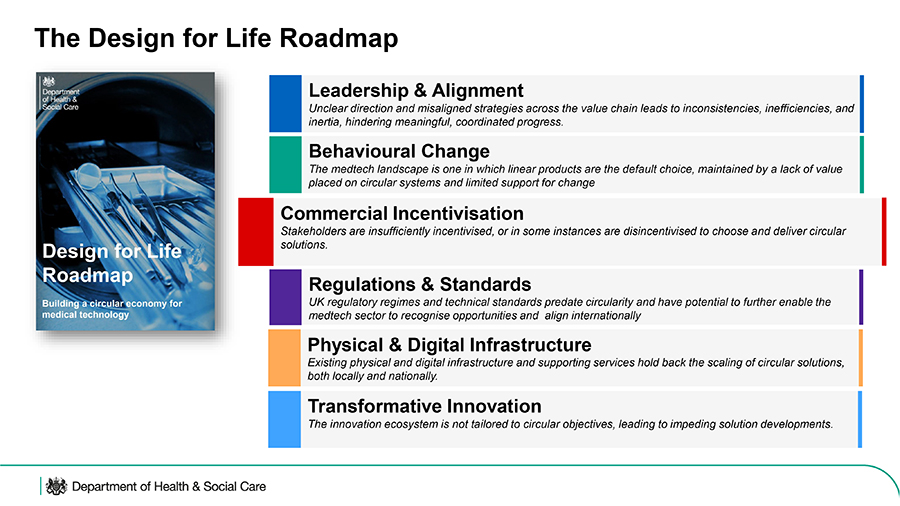 The Design for Life Roadmap

Department of Health & Social Care

Design for Life Roadmap

Building a circular economy for medical technology

Leadership & Alignment
Unclear direction and misaligned strategies across the value chain leads to inconsistencies, inefficiencies, and inertia, hindering meaningful, coordinated progress.

Behavioural Change
The medtech landscape is one in which linear products are the default choice, maintained by a lack of value placed on circular systems and limited support for change

Commercial Incentivisation
Stakeholders are insufficiently incentivised, or in some instances are disincentivised to choose and deliver circular solutions.

Regulations & Standards
UK regulatory regimes and technical standards predate circularity and have potential to further enable the medtech sector to recognise opportunities and align internationally

Physical & Digital Infrastructure
Existing physical and digital infrastructure and supporting services hold back the scaling of circular solutions, both locally and nationally.

Transformative Innovation
The innovation ecosystem is not tailored to circular objectives, leading to impeding solution developments.

Department of Health & Social Care